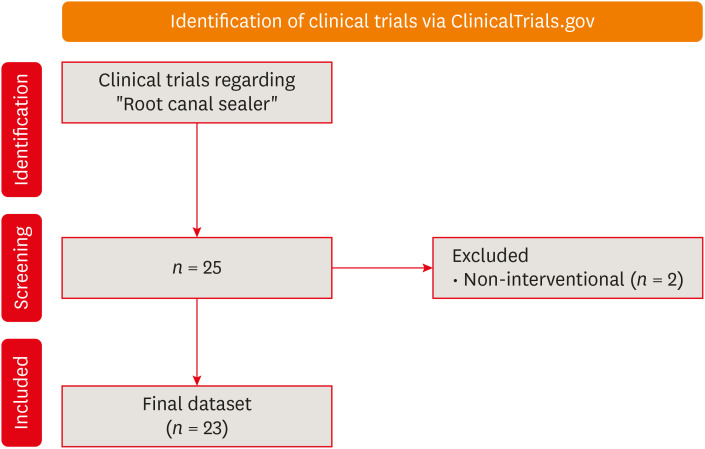 Identification of clinical trials via ClinicalTrials.gov

Identification

Clinical trials regarding "Root canal sealer"

Screening

$n$ = 25

Excluded
· Non-interventional ($n$ = 2)

Included

Final dataset ($n$ = 23)